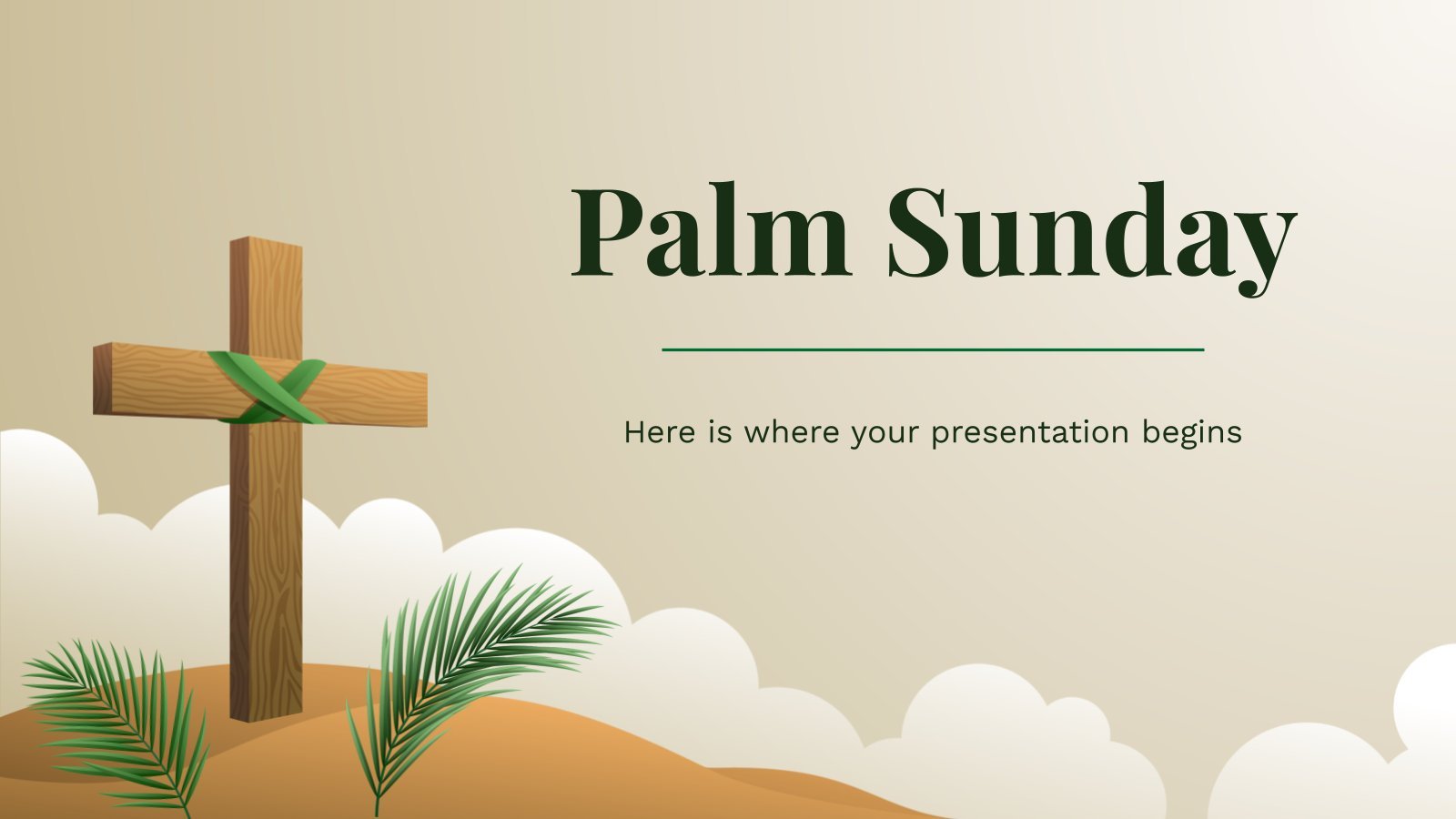 Palm Sunday

Here is where your presentation begins